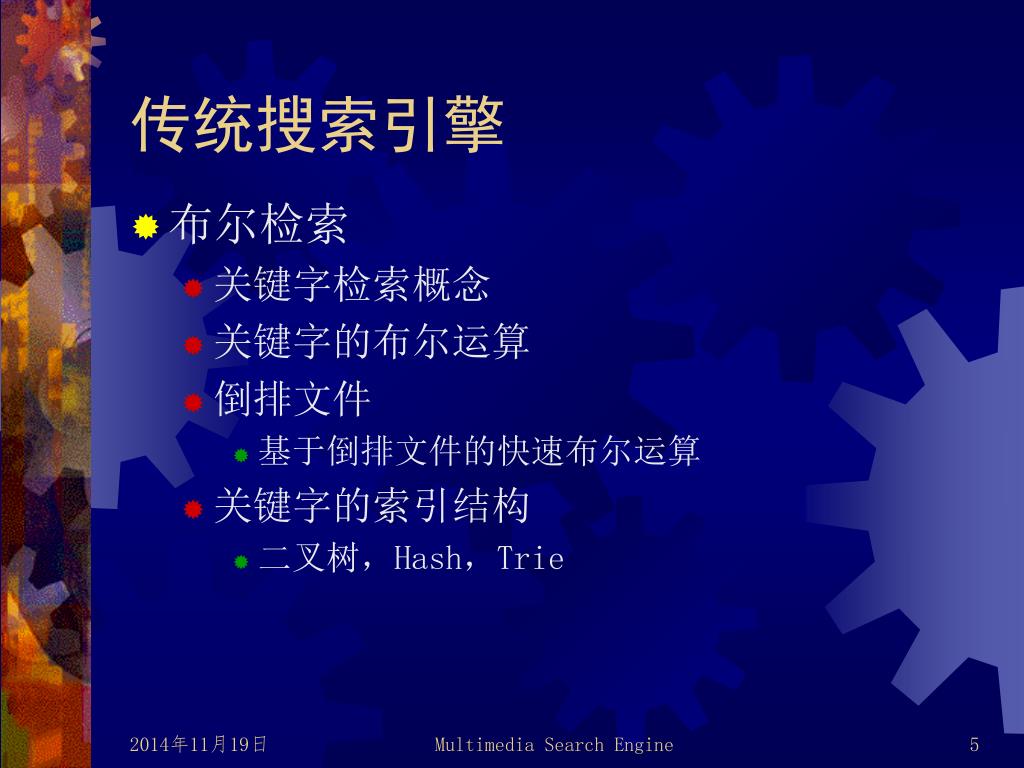 传统搜索引擎

布尔检索
关键字检索概念
关键字的布尔运算
倒排文件
基于倒排文件的快速布尔运算
关键字的索引结构
二叉树，Hash，Trie

2014年11月19日 Multimedia Search Engine 5